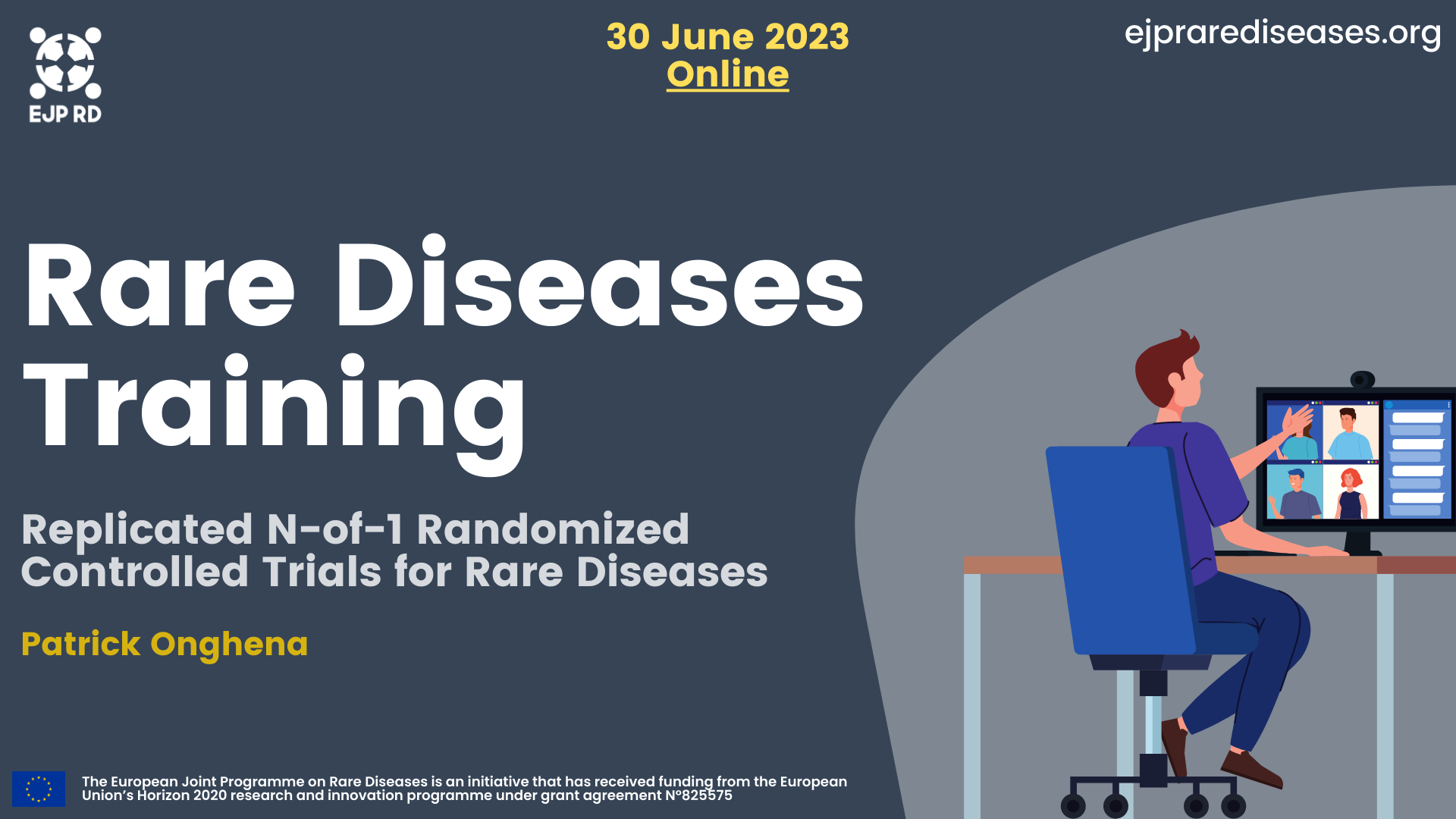 EJP RD

30 June 2023
Online

ejprarediseases.org

Rare Diseases Training

Replicated N-of-1 Randomized Controlled Trials for Rare Diseases

Patrick Onghena

The European Joint Programme on Rare Diseases is an initiative that has received funding from the European Union's Horizon 2020 research and innovation programme under grant agreement N°825575